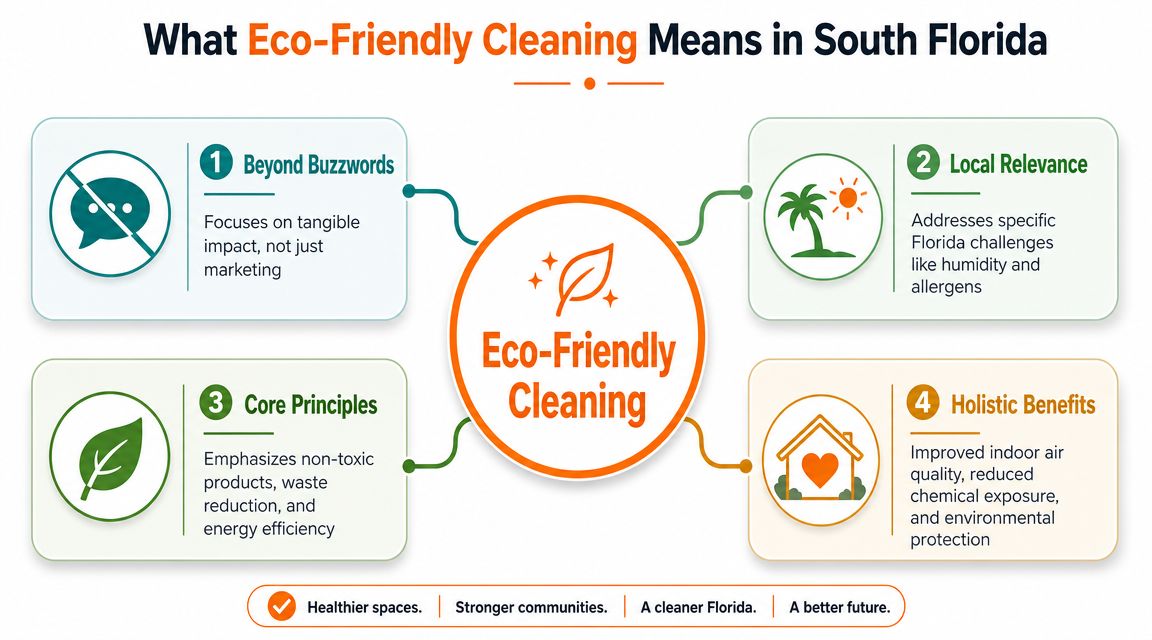 What Eco-Friendly Cleaning Means in South Florida

1 Beyond Buzzwords

Focuses on tangible impact, not just marketing

2 Local Relevance

Addresses specific Florida challenges like humidity and allergens

Eco-Friendly Cleaning

3 Core Principles

Emphasizes non-toxic products, waste reduction, and energy efficiency

4 Holistic Benefits

Improved indoor air quality, reduced chemical exposure, and environmental protection

Healthier spaces. | Stronger communities. | A cleaner Florida. | A better future.